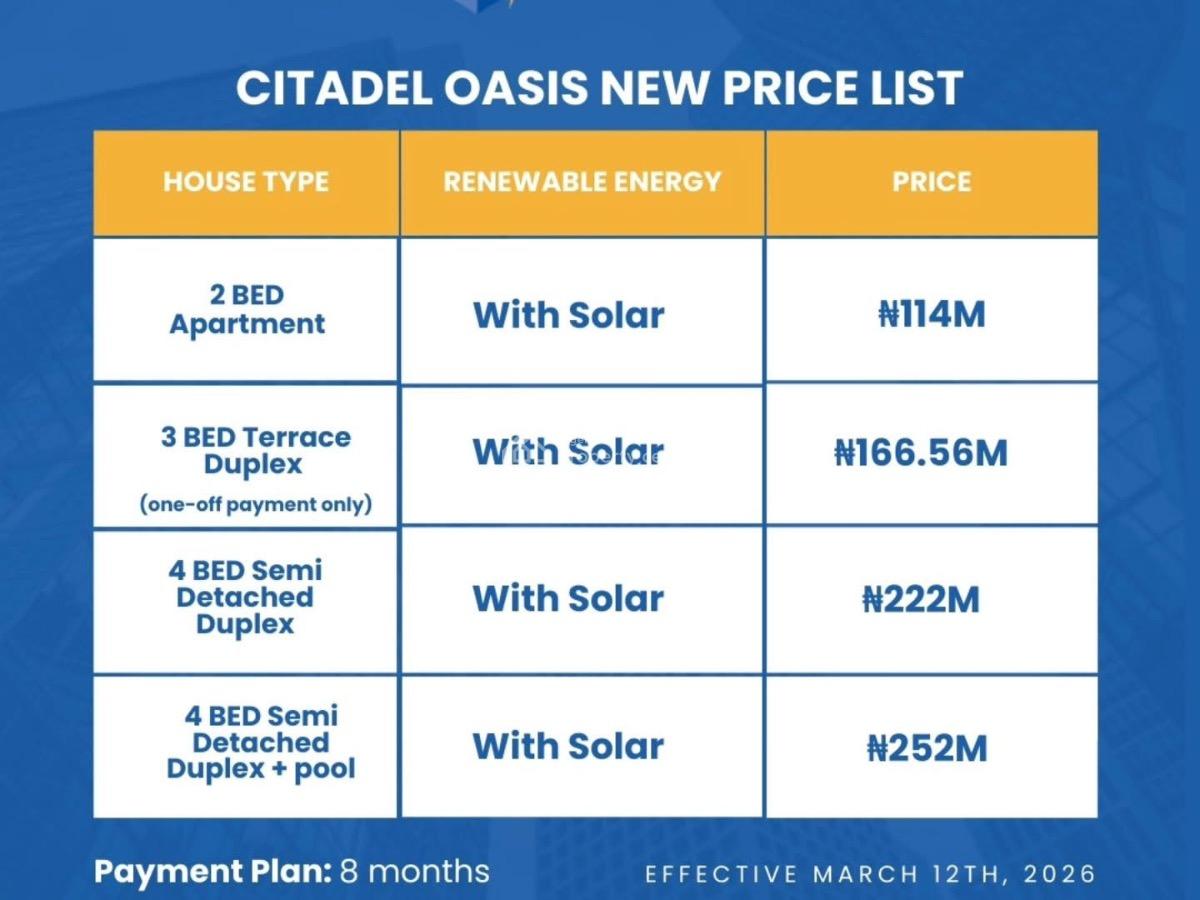 CITADEL OASIS NEW PRICE LIST

| HOUSE TYPE | RENEWABLE ENERGY | PRICE |
|---|---|---|
| 2 BED Apartment | With Solar | ₦114M |
| 3 BED Terrace Duplex (one-off payment only) | With Solar | ₦166.56M |
| 4 BED Semi Detached Duplex | With Solar | ₦222M |
| 4 BED Semi Detached Duplex + pool | With Solar | ₦252M |

Payment Plan: 8 months

EFFECTIVE MARCH 12TH, 2026